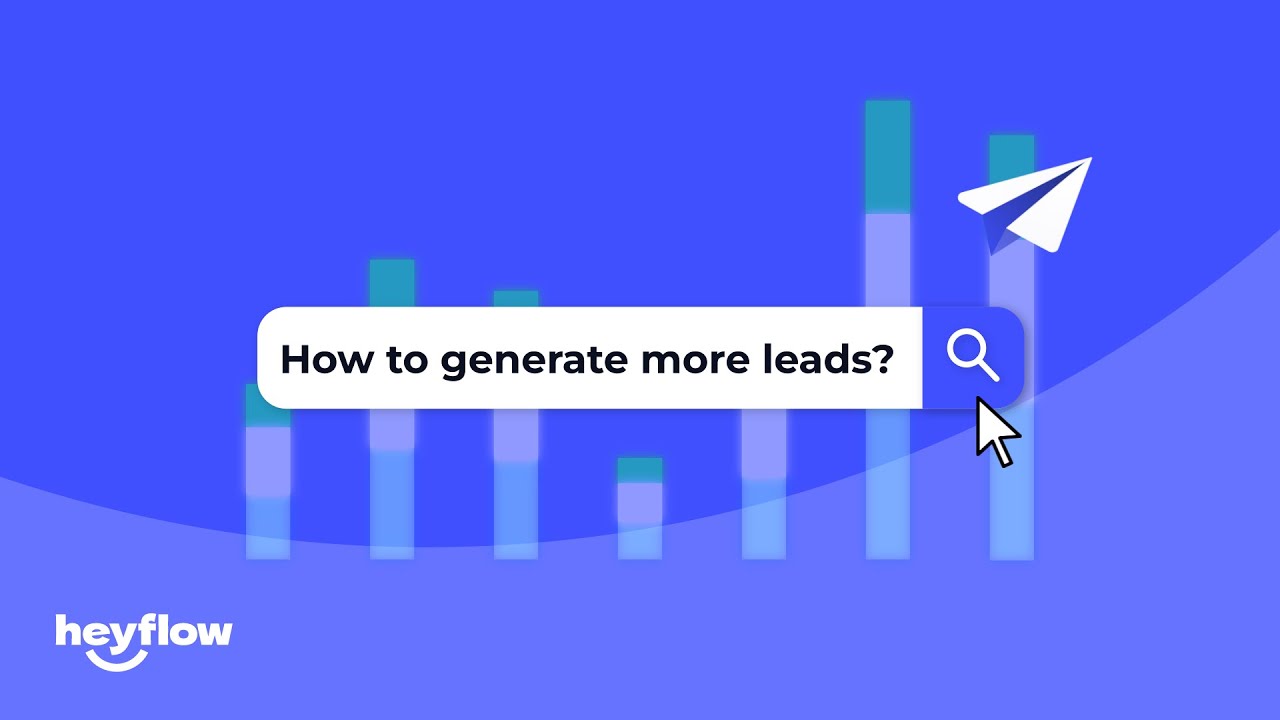 How to generate more leads?

heyflow